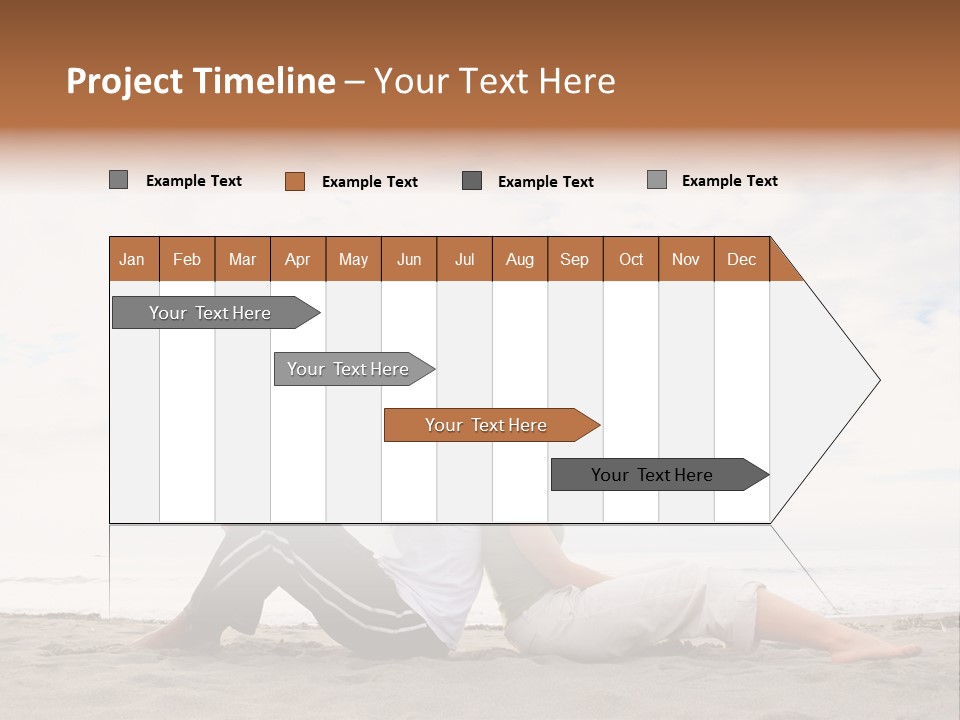 Project Timeline – Your Text Here

Example Text
Example Text
Example Text
Example Text

| Jan | Feb | Mar | Apr | May | Jun | Jul | Aug | Sep | Oct | Nov | Dec |
|---|---|---|---|---|---|---|---|---|---|---|---|

Your Text Here
Your Text Here
Your Text Here
Your Text Here